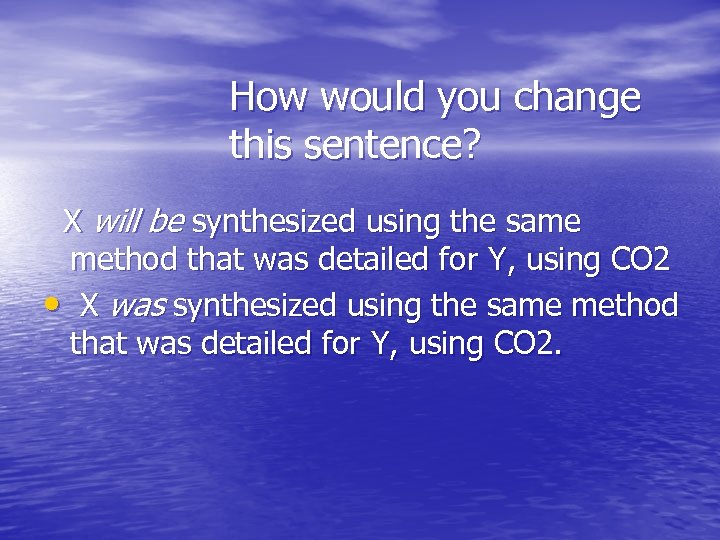 How would you change this sentence?

X will be synthesized using the same method that was detailed for Y, using CO2

• X was synthesized using the same method that was detailed for Y, using CO2.